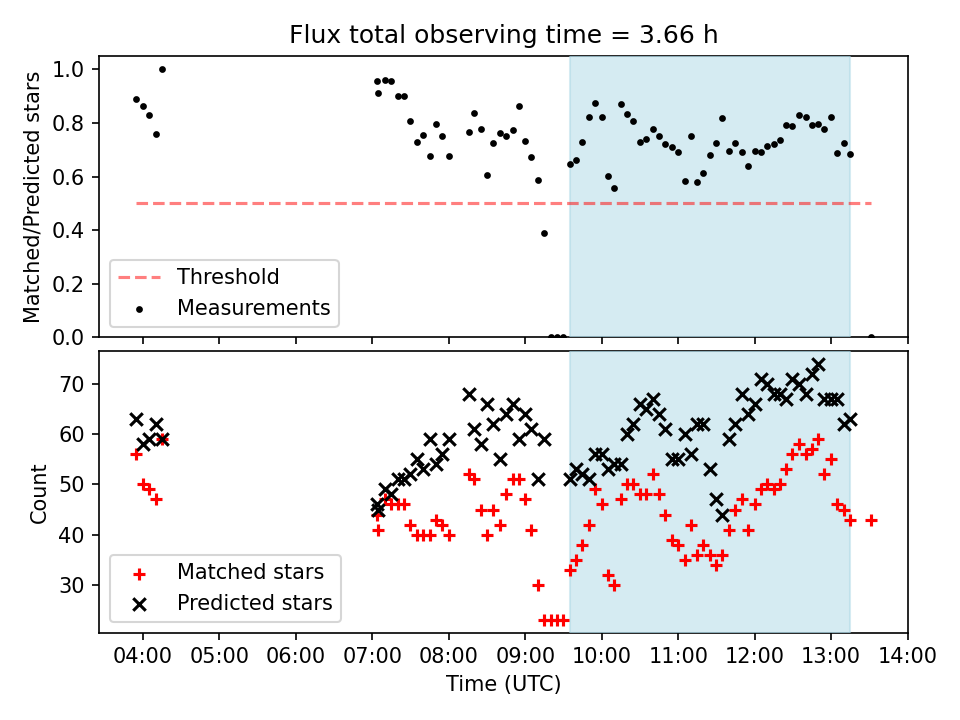 Flux total observing time = 3.66 h

Matched/Predicted stars

1.0
0.8
0.6
0.4
0.2
0.0

Threshold
Measurements

Count

70
60
50
40
30

Matched stars
Predicted stars

04:00 05:00 06:00 07:00 08:00 09:00 10:00 11:00 12:00 13:00 14:00

Time (UTC)